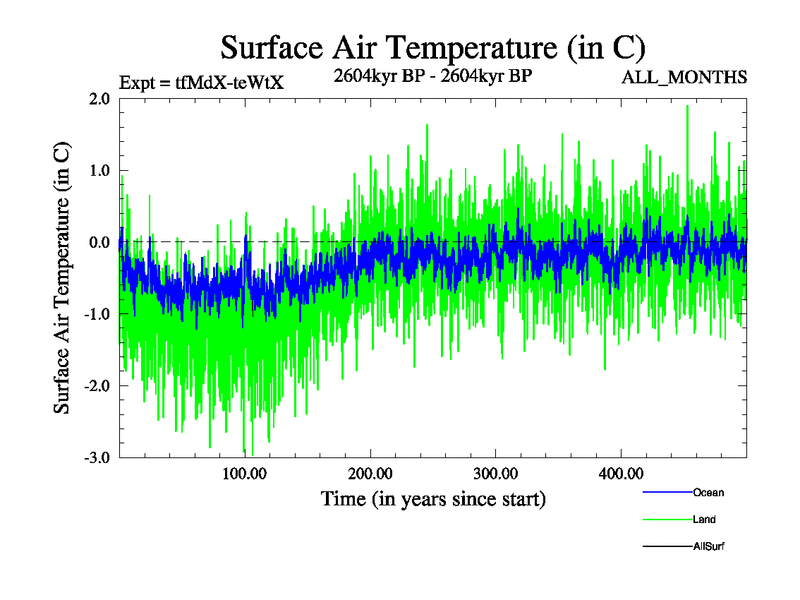 Surface Air Temperature (in C)

Expt = tfMdX-teWtX

2604kyr BP - 2604kyr BP

ALL_MONTHS

Surface Air Temperature (in C)

2.0
1.0
0.0
-1.0
-2.0
-3.0

100.00
200.00
300.00
400.00

Time (in years since start)

Ocean
Land
AllSurf